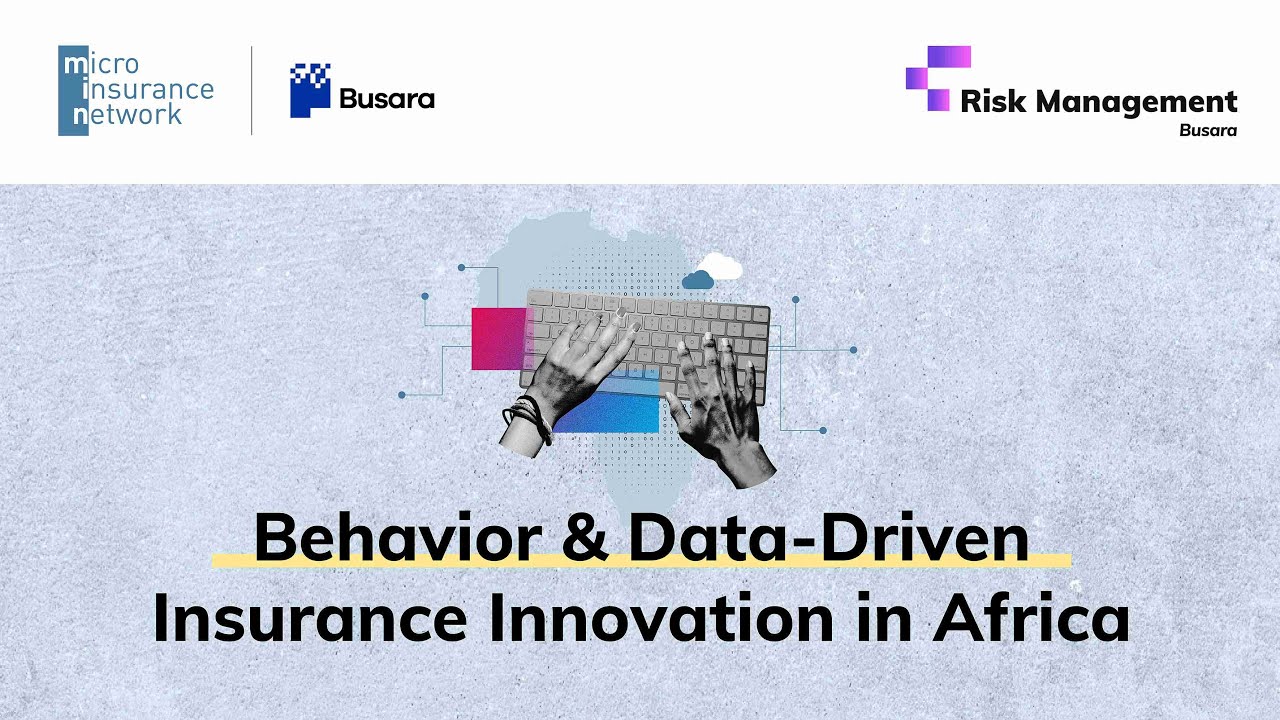 micro
insurance
network

Busara

Risk Management
Busara

Behavior & Data-Driven
Insurance Innovation in Africa